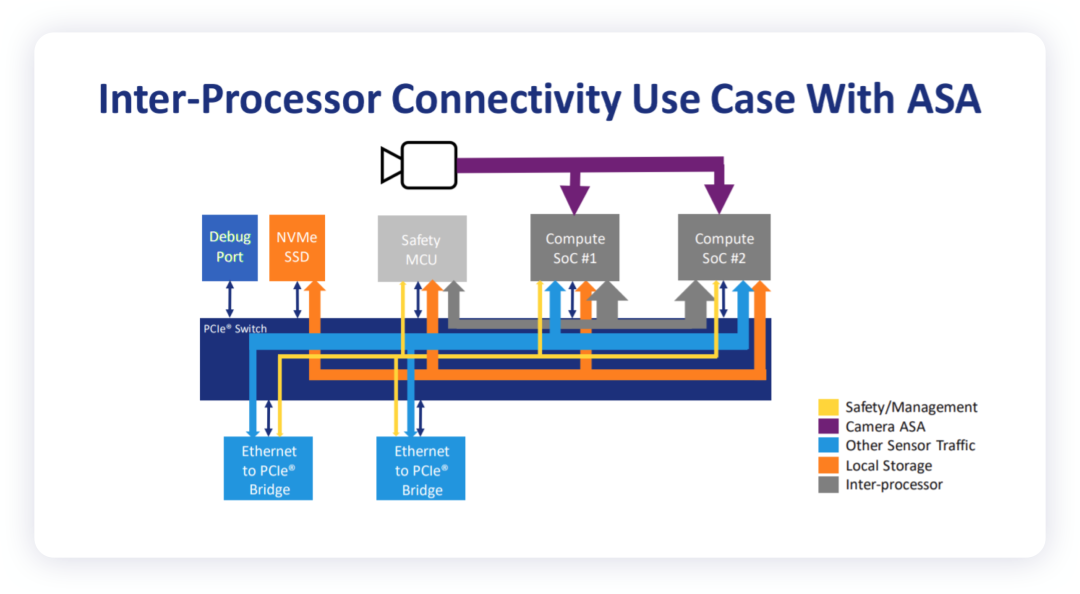 Inter-Processor Connectivity Use Case With ASA

Debug Port

NVMe SSD

Safety MCU

Compute SoC #1

Compute SoC #2

PCIe® Switch

Ethernet to PCIe® Bridge

Ethernet to PCIe® Bridge

Safety/Management
Camera ASA
Other Sensor Traffic
Local Storage
Inter-processor